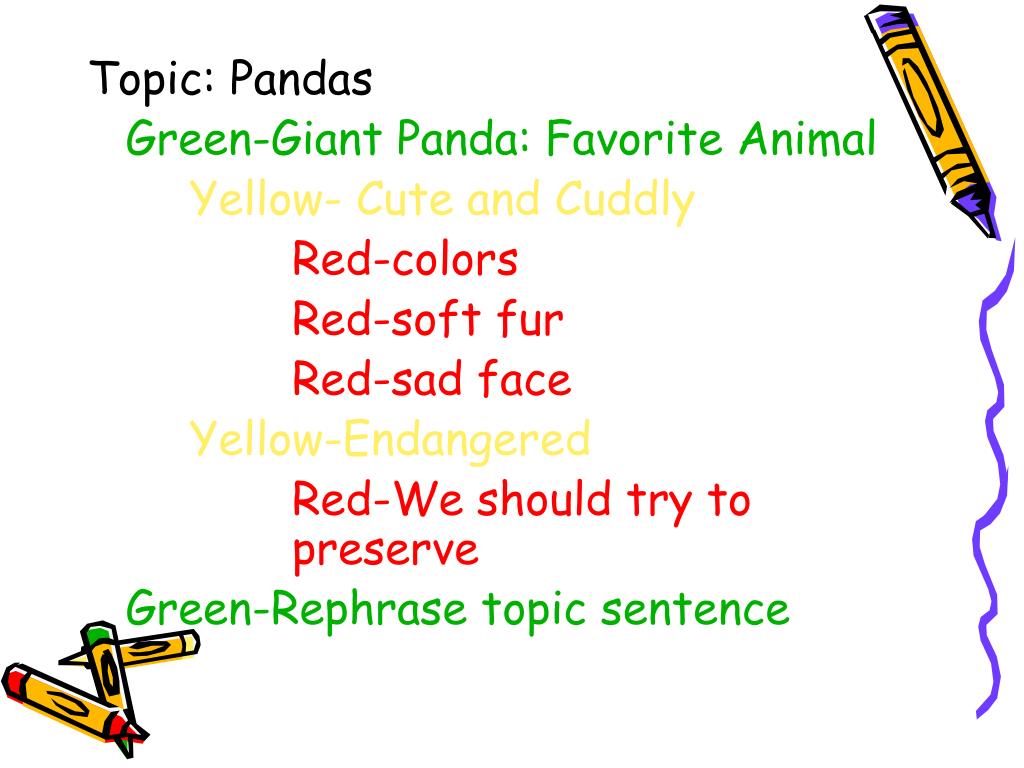 Topic: Pandas

Green-Giant Panda: Favorite Animal

Yellow- Cute and Cuddly

Red-colors

Red-soft fur

Red-sad face

Yellow-Endangered

Red-We should try to preserve

Green-Rephrase topic sentence